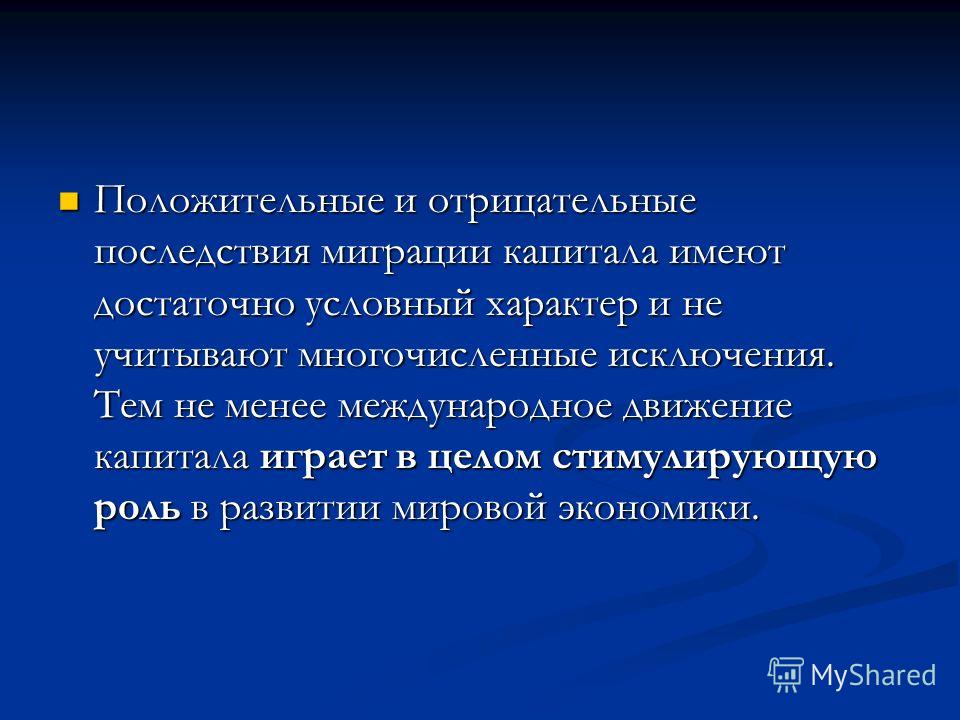 Положительные и отрицательные последствия миграции капитала имеют достаточно условный характер и не учитывают многочисленные исключения. Тем не менее международное движение капитала играет в целом стимулирующую роль в развитии мировой экономики.

MyShared